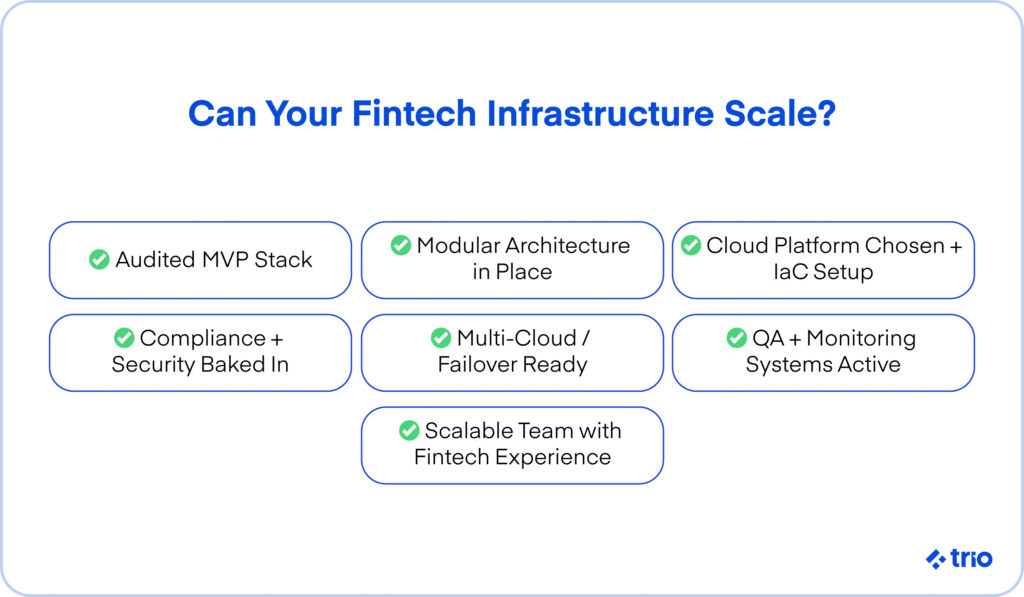 Can Your Fintech Infrastructure Scale?

Audited MVP Stack

Modular Architecture in Place

Cloud Platform Chosen + IaC Setup

Compliance + Security Baked In

Multi-Cloud / Failover Ready

QA + Monitoring Systems Active

Scalable Team with Fintech Experience

trio